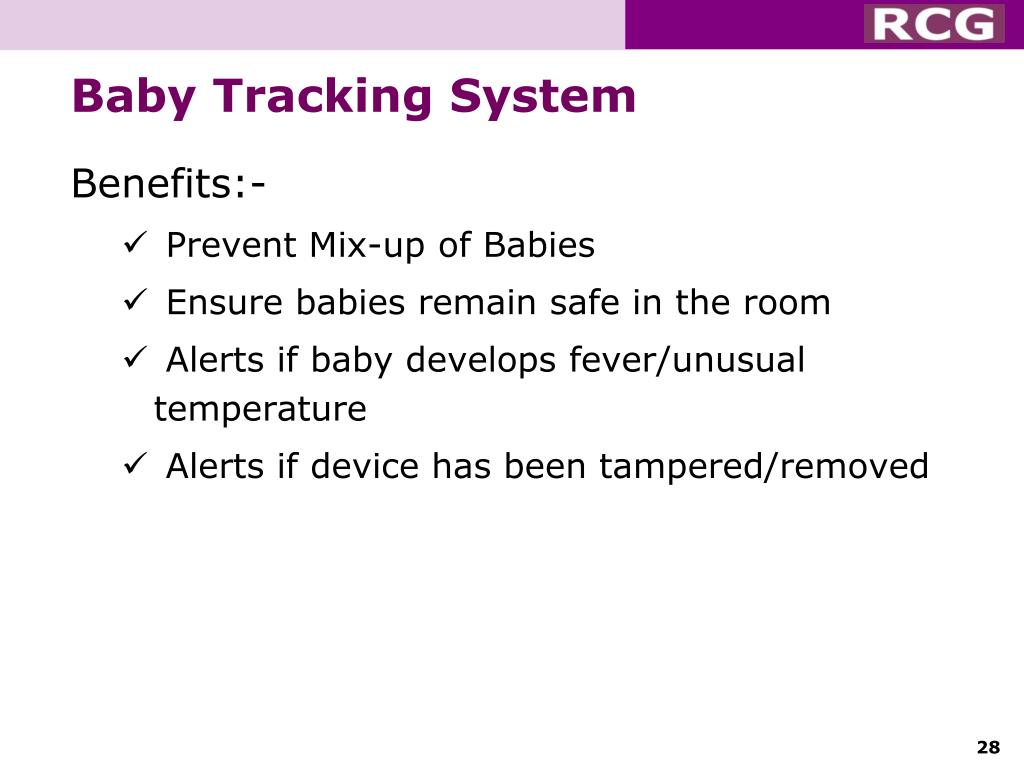 RCG

Baby Tracking System

Benefits:-

✓ Prevent Mix-up of Babies

✓ Ensure babies remain safe in the room

✓ Alerts if baby develops fever/unusual temperature

✓ Alerts if device has been tampered/removed

28